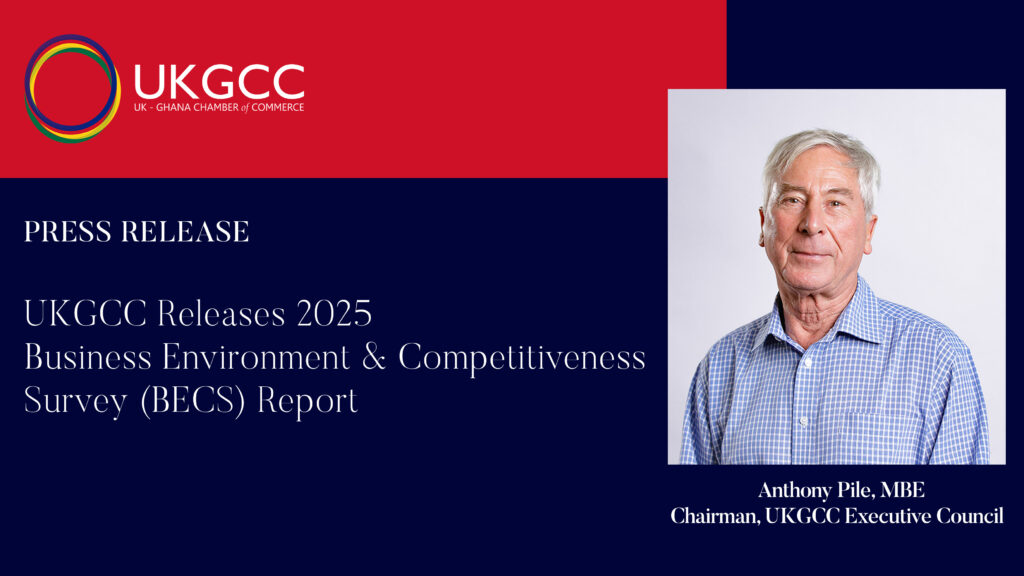 UKGCC
UK - GHANA CHAMBER of COMMERCE

PRESS RELEASE

UKGCC Releases 2025 Business Environment & Competitiveness Survey (BECS) Report

Anthony Pile, MBE
Chairman, UKGCC Executive Council